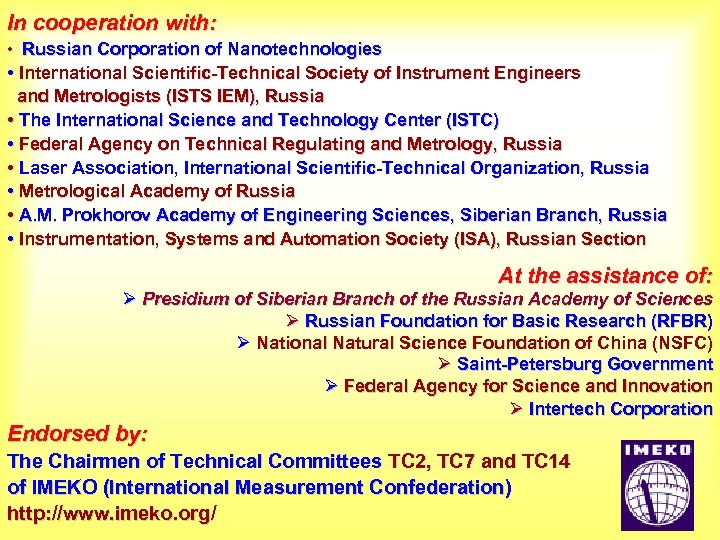 In cooperation with:

• Russian Corporation of Nanotechnologies
• International Scientific-Technical Society of Instrument Engineers and Metrologists (ISTS IEM), Russia
• The International Science and Technology Center (ISTC)
• Federal Agency on Technical Regulating and Metrology, Russia
• Laser Association, International Scientific-Technical Organization, Russia
• Metrological Academy of Russia
• A.M. Prokhorov Academy of Engineering Sciences, Siberian Branch, Russia
• Instrumentation, Systems and Automation Society (ISA), Russian Section

At the assistance of:

➢ Presidium of Siberian Branch of the Russian Academy of Sciences
➢ Russian Foundation for Basic Research (RFBR)
➢ National Natural Science Foundation of China (NSFC)
➢ Saint-Petersburg Government
➢ Federal Agency for Science and Innovation
➢ Intertech Corporation

Endorsed by:

The Chairmen of Technical Committees TC2, TC7 and TC14 of IMEKO (International Measurement Confederation)
http://www.imeko.org/

IMEKO